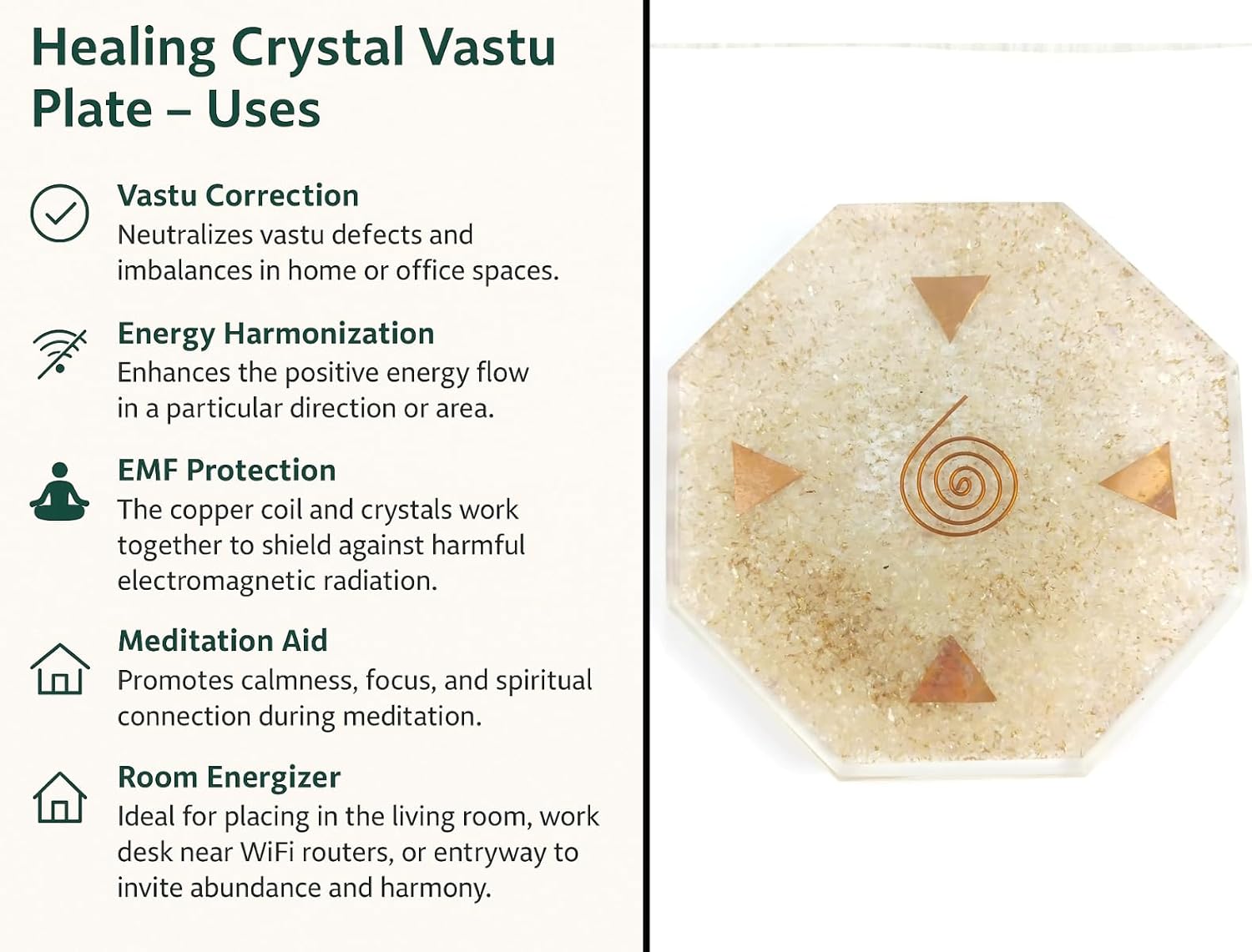 Healing Crystal Vastu Plate – Uses

Vastu Correction
Neutralizes vastu defects and imbalances in home or office spaces.

Energy Harmonization
Enhances the positive energy flow in a particular direction or area.

EMF Protection
The copper coil and crystals work together to shield against harmful electromagnetic radiation.

Meditation Aid
Promotes calmness, focus, and spiritual connection during meditation.

Room Energizer
Ideal for placing in the living room, work desk near WiFi routers, or entryway to invite abundance and harmony.